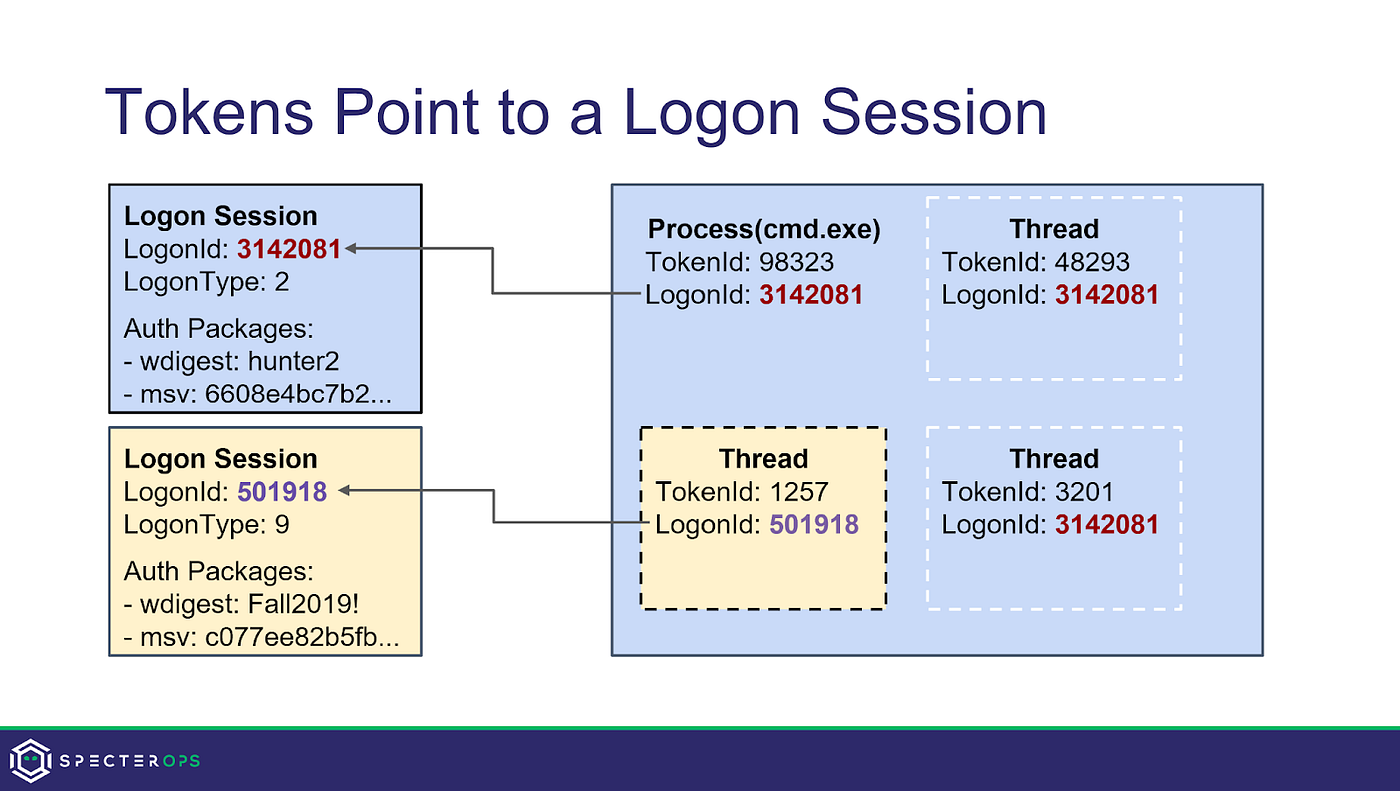 Tokens Point to a Logon Session

Logon Session
LogonId: 3142081
LogonType: 2

Auth Packages:
- wdigest: hunter2
- msv: 6608e4bc7b2...

Logon Session
LogonId: 501918
LogonType: 9

Auth Packages:
- wdigest: Fall2019!
- msv: c077ee82b5fb...

Process(cmd.exe)
TokenId: 98323
LogonId: 3142081

Thread
TokenId: 48293
LogonId: 3142081

Thread
TokenId: 1257
LogonId: 501918

Thread
TokenId: 3201
LogonId: 3142081

SPECTEROPS